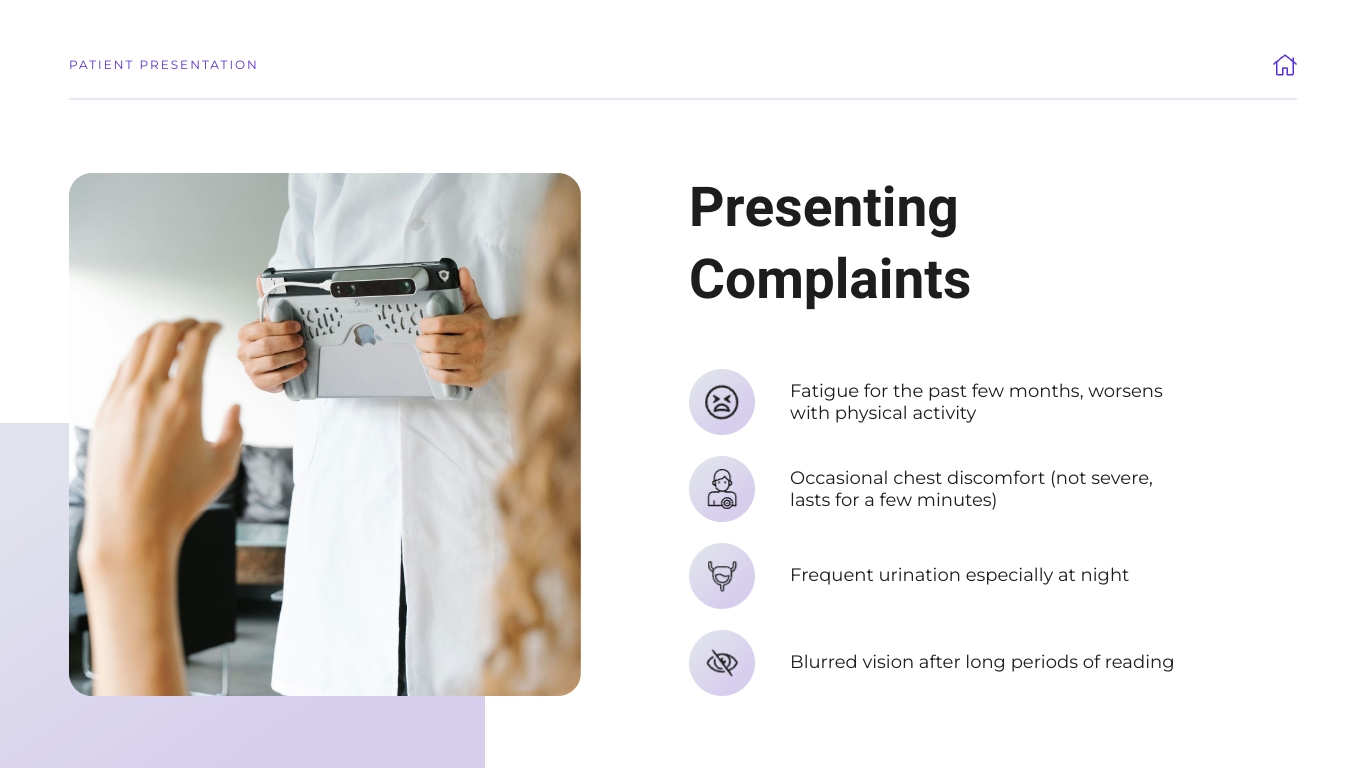 PATIENT PRESENTATION

Presenting Complaints

Fatigue for the past few months, worsens with physical activity

Occasional chest discomfort (not severe, lasts for a few minutes)

Frequent urination especially at night

Blurred vision after long periods of reading